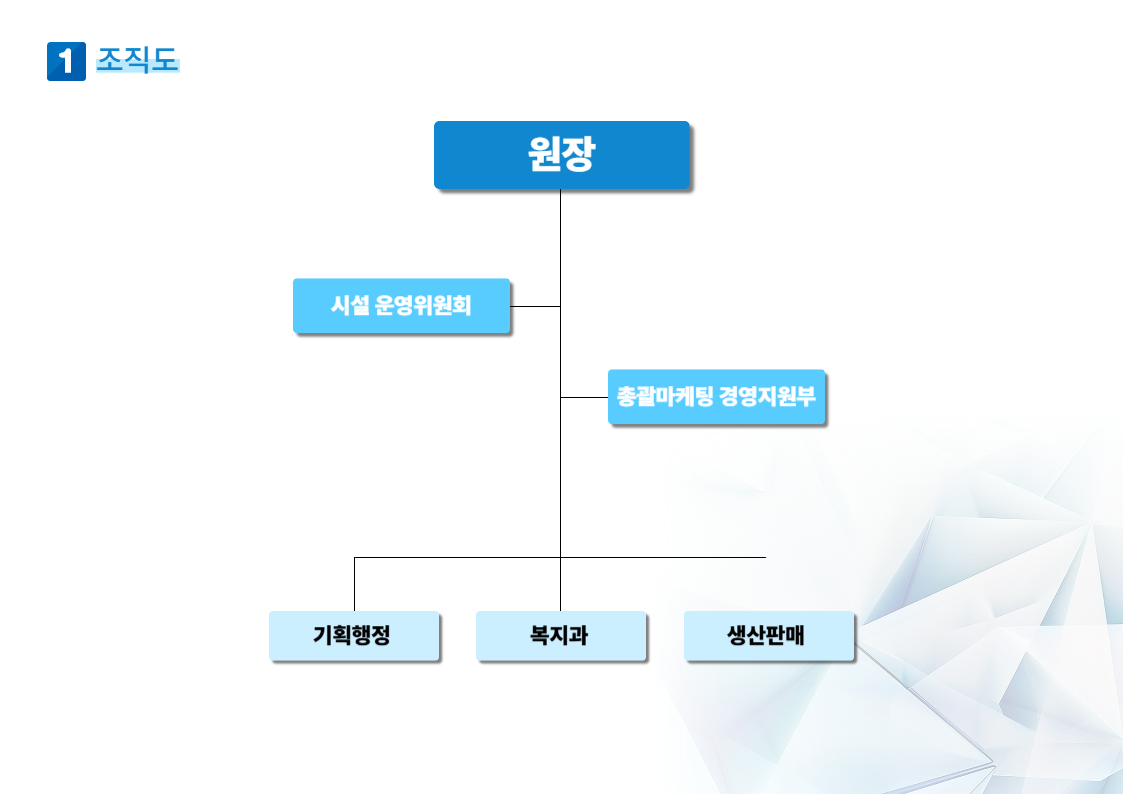 1 조직도

원장

시설 운영위원회

총괄마케팅 경영지원부

기획행정

복지과

생산판매